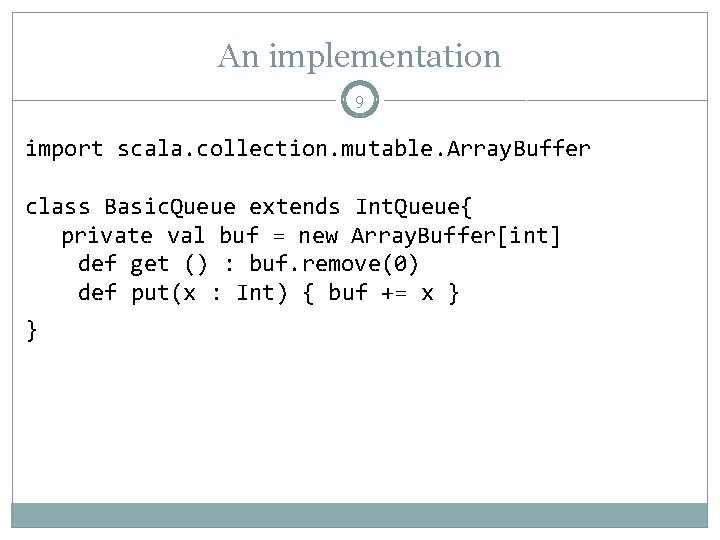 An implementation

9

import scala.collection.mutable.ArrayBuffer

class BasicQueue extends IntQueue{
  private val buf = new ArrayBuffer[int]
    def get () : buf.remove(0)
    def put(x : Int) { buf += x }
}